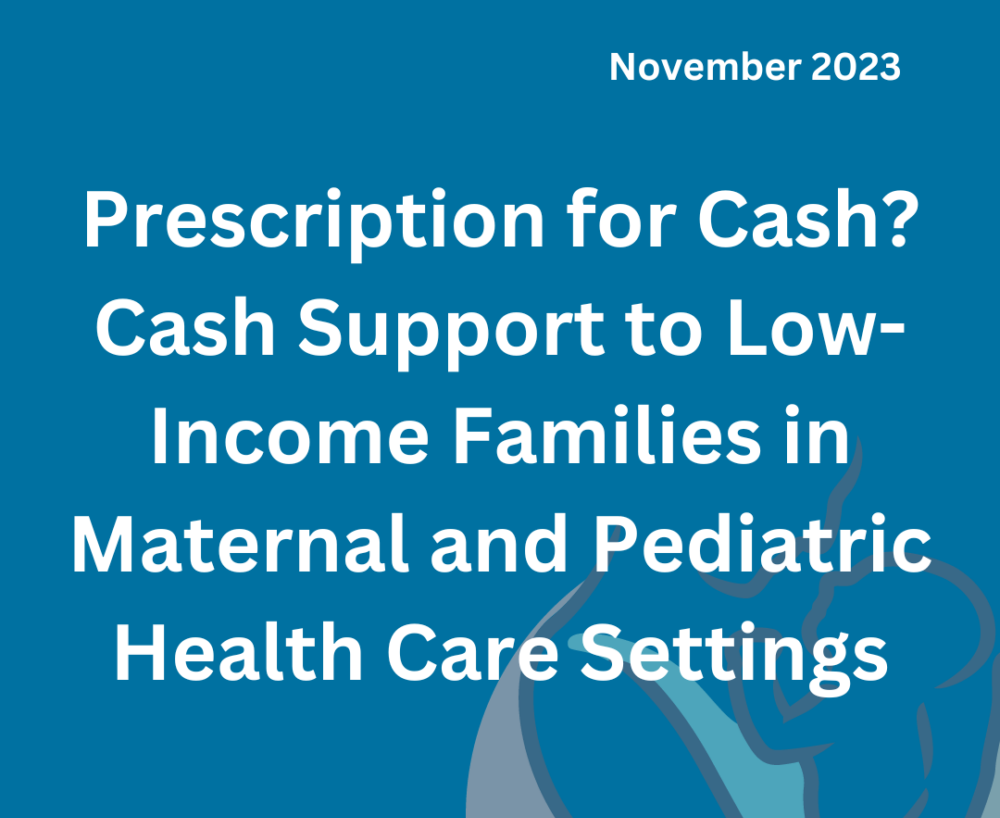 November 2023

Prescription for Cash? Cash Support to Low-Income Families in Maternal and Pediatric Health Care Settings